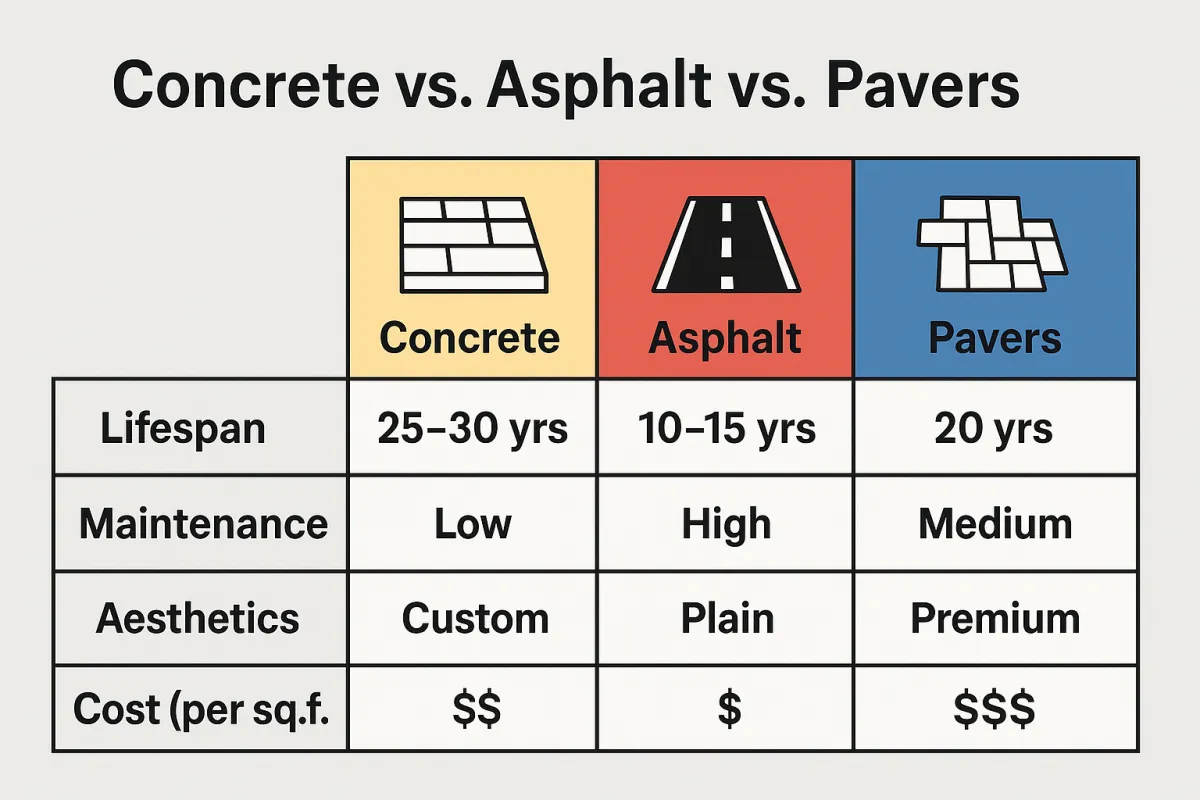 Concrete vs. Asphalt vs. Pavers

| | Concrete | Asphalt | Pavers |
|---|---|---|---|
| Lifespan | 25–30 yrs | 10–15 yrs | 20 yrs |
| Maintenance | Low | High | Medium |
| Aesthetics | Custom | Plain | Premium |
| Cost (per sq.f. | \$\$ | \$ | \$\$\$ |